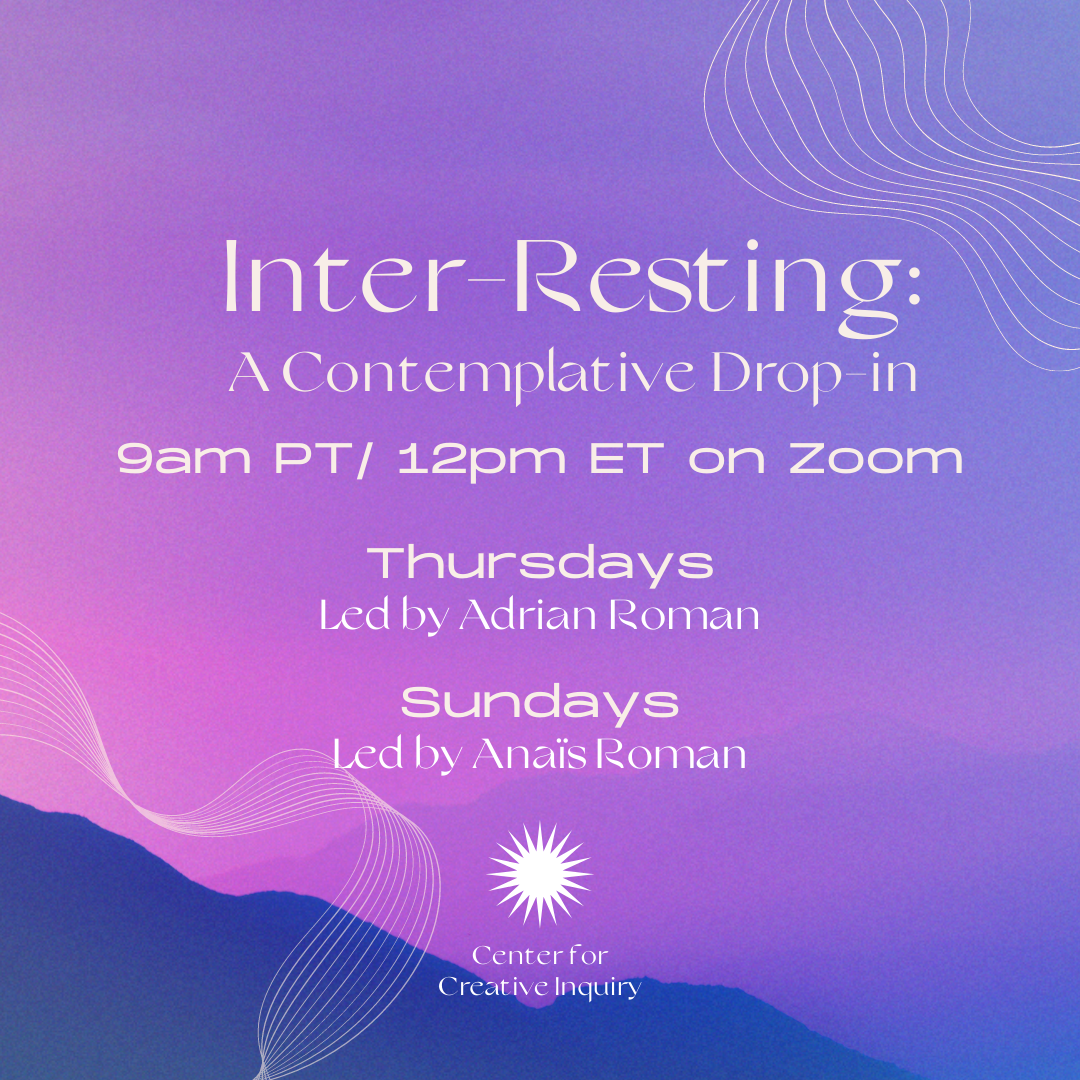 Inter-Resting:
A Contemplative Drop-in

9am PT/ 12pm ET on Zoom

Thursdays
Led by Adrian Roman

Sundays
Led by Anaïs Roman

Center for
Creative Inquiry